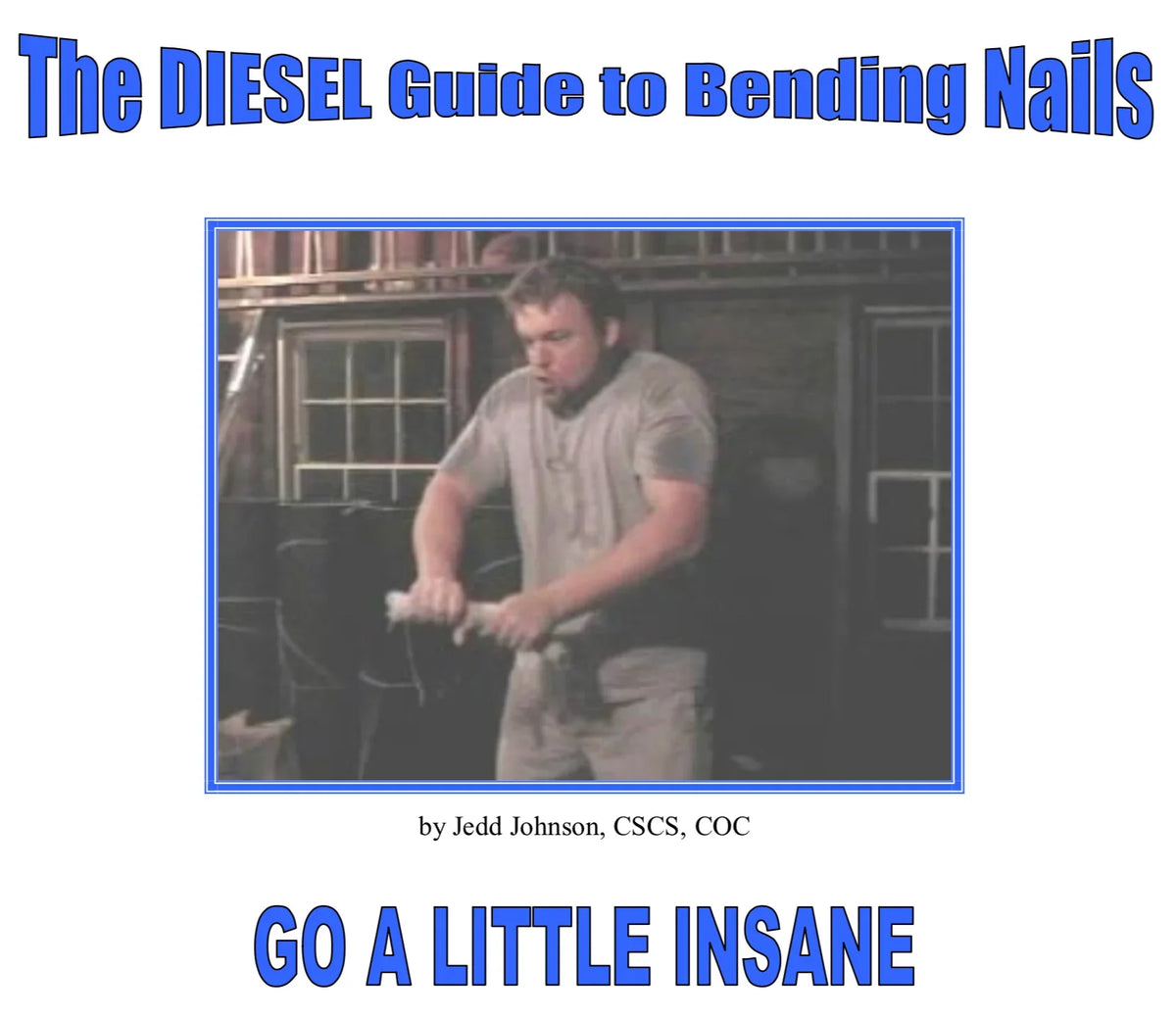 The DIESEL Guide to Bending Nails

by Jedd Johnson, CSCS, COC

GO A LITTLE INSANE